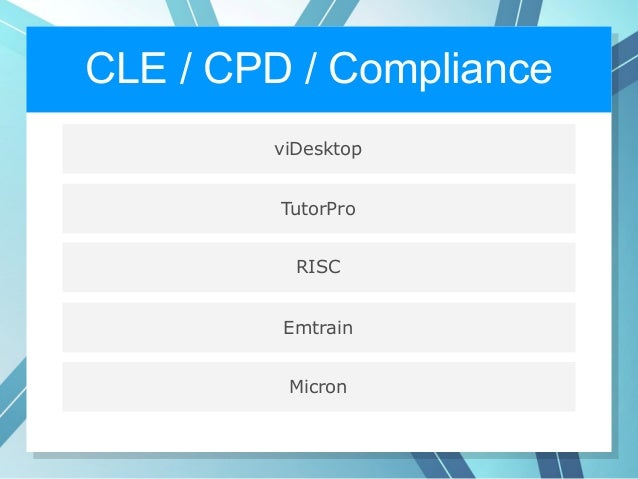 CLE / CPD / Compliance

viDesktop

TutorPro

RISC

Emtrain

Micron